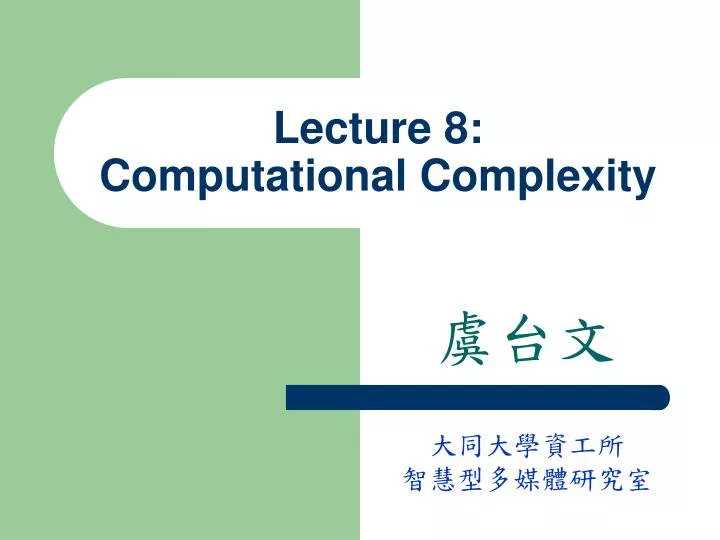 Lecture 8:
Computational Complexity

虞台文

大同大學資工所
智慧型多媒體研究室